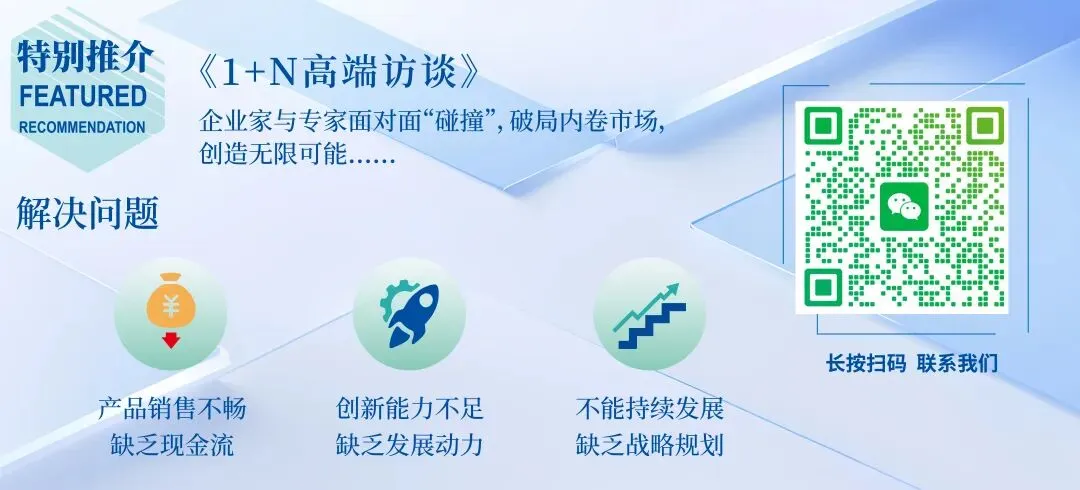 特别推介
FEATURED
RECOMMENDATION

《1+N高端访谈》
企业家与专家面对面“碰撞”，破局内卷市场，创造无限可能……

解决问题

¥

产品销售不畅
缺乏现金流

创新能力不足
缺乏发展动力

不能持续发展
缺乏战略规划

长按扫码 联系我们